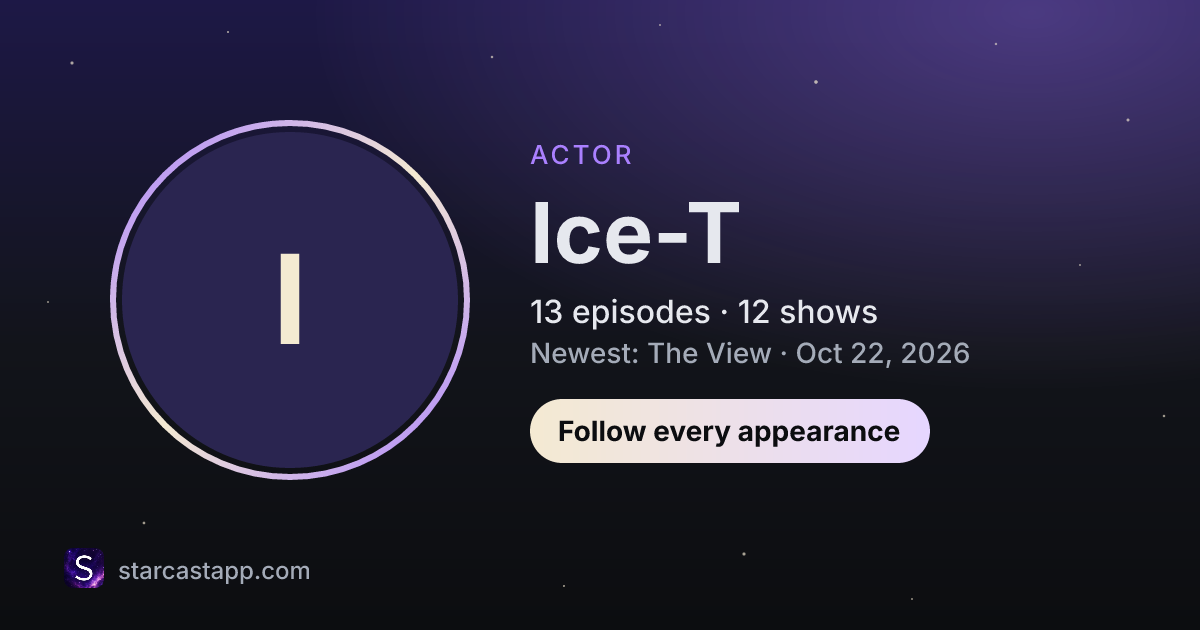 I

ACTOR

Ice-T

13 episodes · 12 shows

Newest: The View · Oct 22, 2026

Follow every appearance

S

starcastapp.com